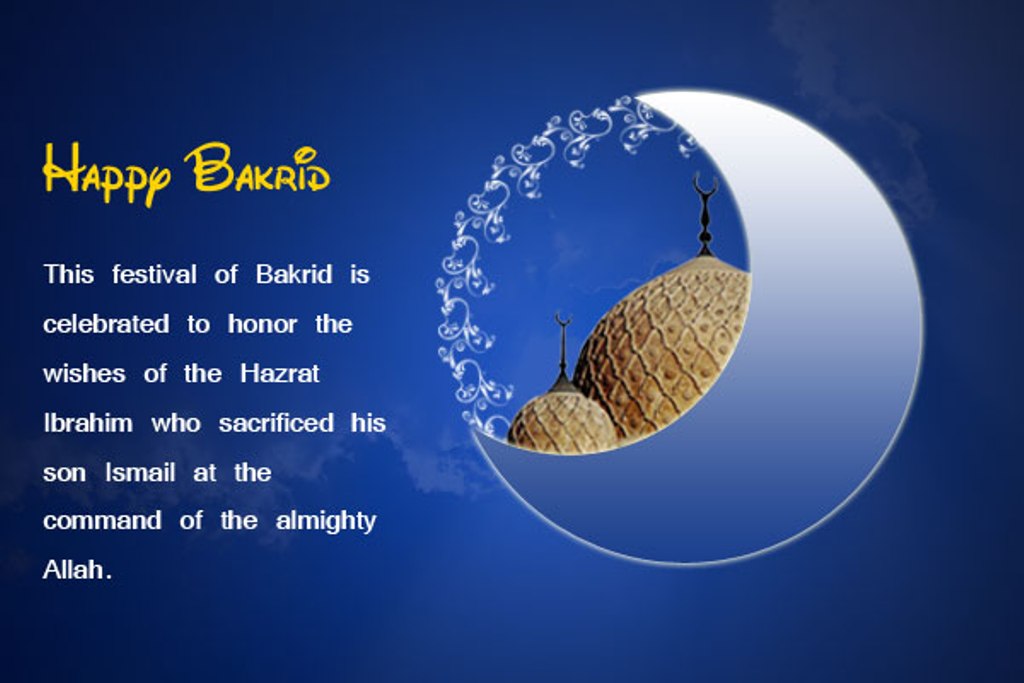 Happy Bakrid

This festival of Bakrid is celebrated to honor the wishes of the Hazrat Ibrahim who sacrificed his son Ismail at the command of the almighty Allah.